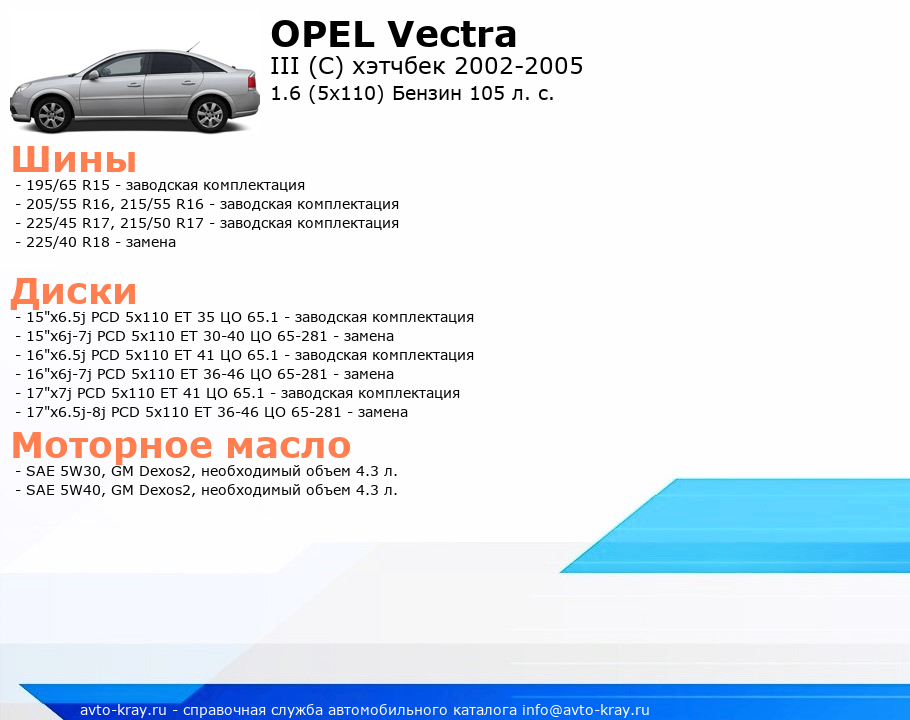 OPEL Vectra
III (C) хэтчбек 2002-2005
1.6 (5x110) Бензин 105 л. с.

Шины
- 195/65 R15 - заводская комплектация
- 205/55 R16, 215/55 R16 - заводская комплектация
- 225/45 R17, 215/50 R17 - заводская комплектация
- 225/40 R18 - замена

Диски
- 15"x6.5j PCD 5x110 ET 35 ЦО 65.1 - заводская комплектация
- 15"x6j-7j PCD 5x110 ET 30-40 ЦО 65-281 - замена
- 16"x6.5j PCD 5x110 ET 41 ЦО 65.1 - заводская комплектация
- 16"x6j-7j PCD 5x110 ET 36-46 ЦО 65-281 - замена
- 17"x7j PCD 5x110 ET 41 ЦО 65.1 - заводская комплектация
- 17"x6.5j-8j PCD 5x110 ET 36-46 ЦО 65-281 - замена

Моторное масло
- SAE 5W30, GM Dexos2, необходимый объем 4.3 л.
- SAE 5W40, GM Dexos2, необходимый объем 4.3 л.

avto-kray.ru - справочная служба автомобильного каталога info@avto-kray.ru